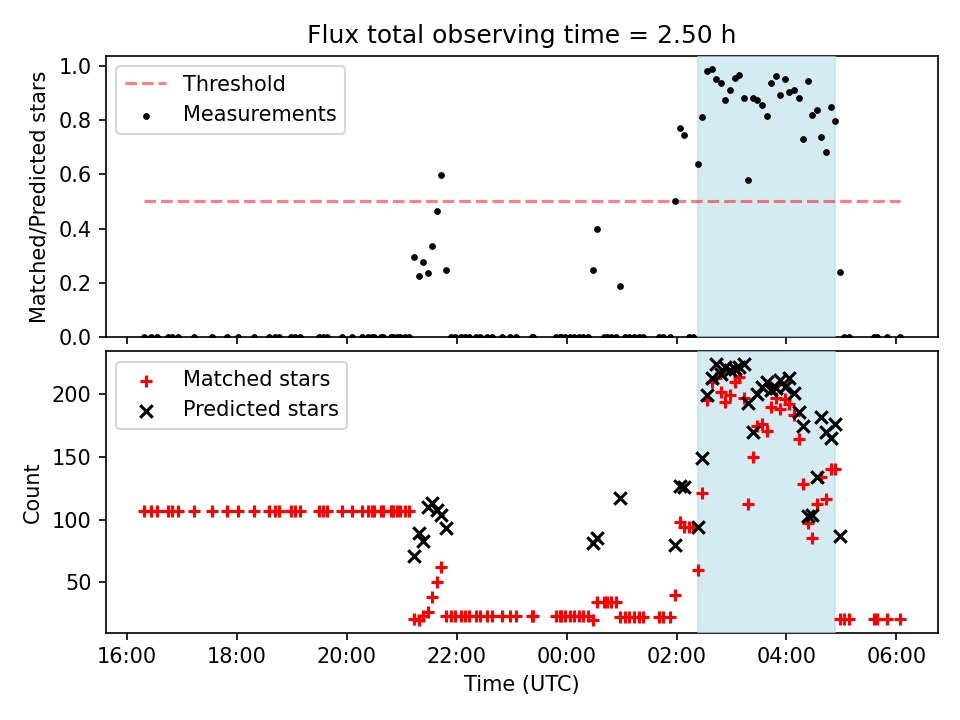 Flux total observing time = 2.50 h

Threshold
Measurements

Matched/Predicted stars

1.0
0.8
0.6
0.4
0.2
0.0

Matched stars
Predicted stars

Count

200
150
100
50

16:00
18:00
20:00
22:00
00:00
02:00
04:00
06:00

Time (UTC)